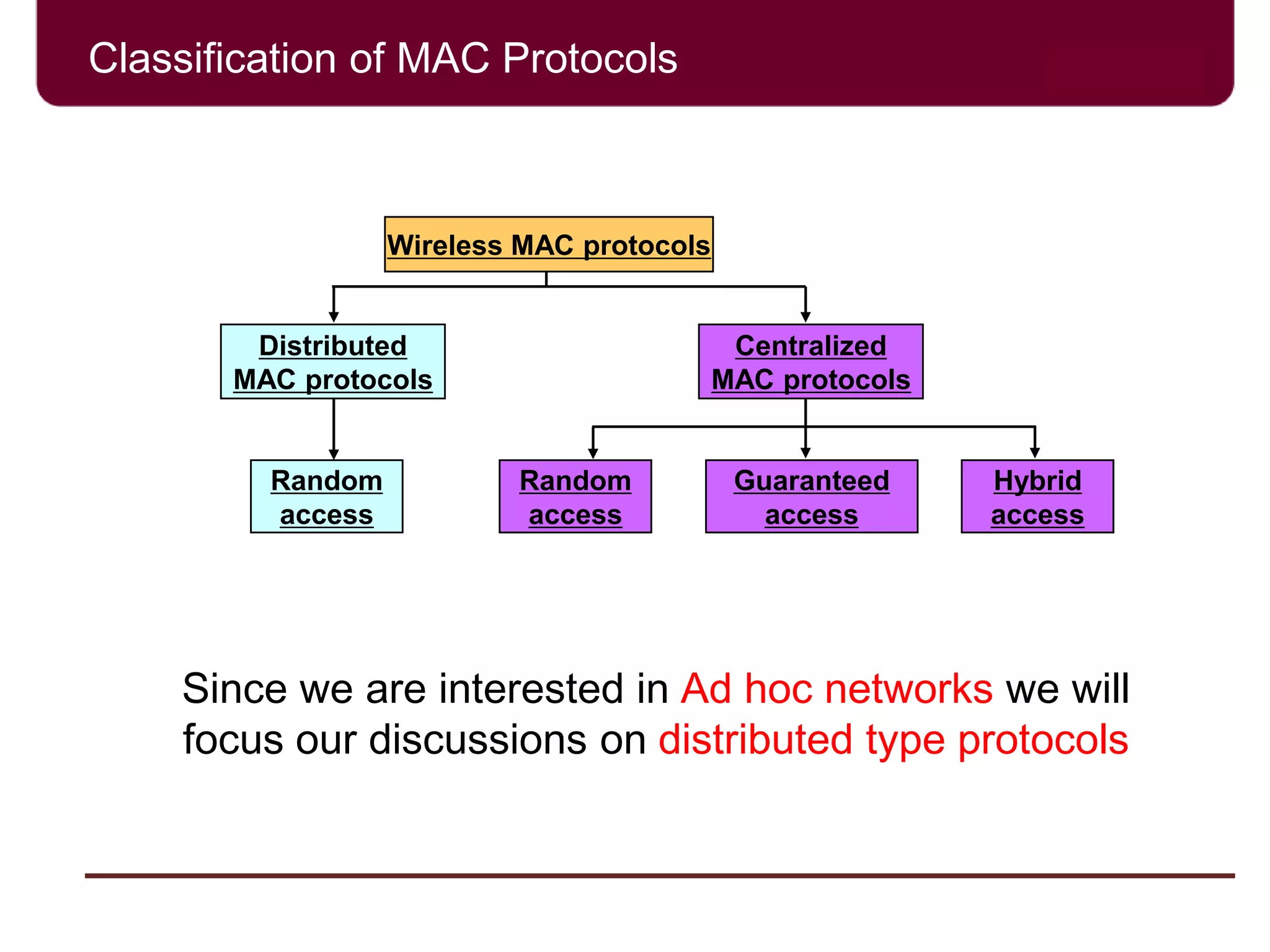 Classification of MAC Protocols

Wireless MAC protocols

Distributed MAC protocols

Centralized MAC protocols

Random access

Random access

Guaranteed access

Hybrid access

Since we are interested in Ad hoc networks we will focus our discussions on distributed type protocols